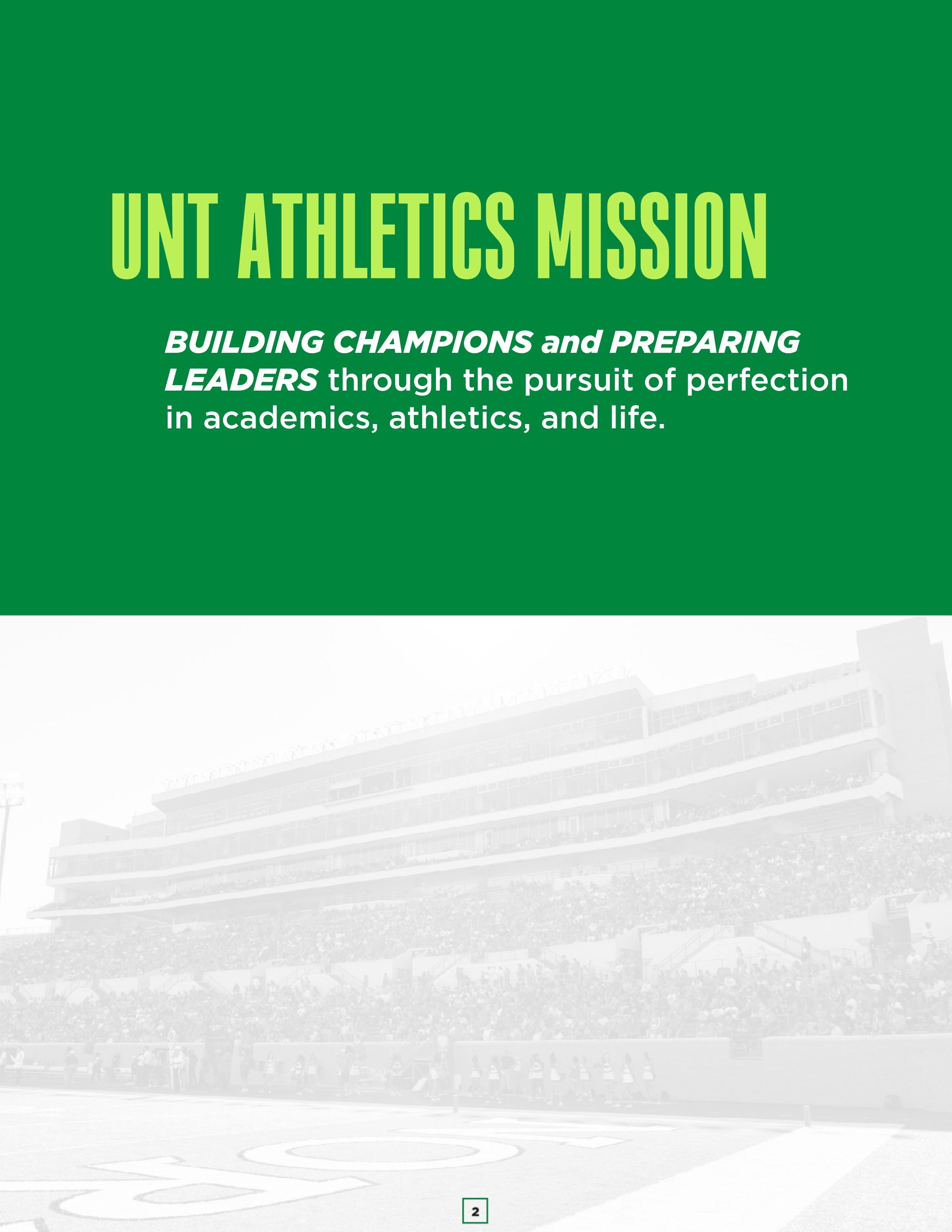 UNT ATHLETICS MISSION

BUILDING CHAMPIONS and PREPARING LEADERS through the pursuit of perfection in academics, athletics, and life.

2